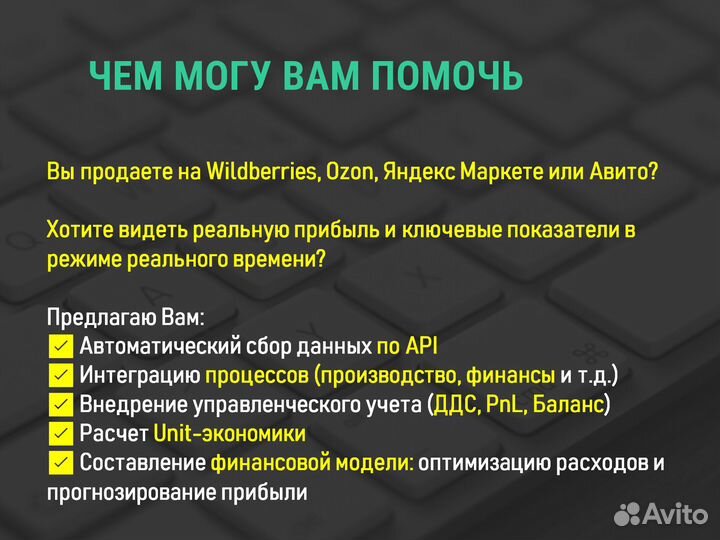 ЧЕМ МОГУ ВАМ ПОМОЧЬ

Вы продаете на Wildberries, Ozon, Яндекс Маркете или Авито?

Хотите видеть реальную прибыль и ключевые показатели в режиме реального времени?

Предлагаю Вам:
✓ Автоматический сбор данных по API
✓ Интеграцию процессов (производство, финансы и т.д.)
✓ Внедрение управленческого учета (ДДС, PnL, Баланс)
✓ Расчет Unit-экономики
✓ Составление финансовой модели: оптимизацию расходов и прогнозирование прибыли

Avito